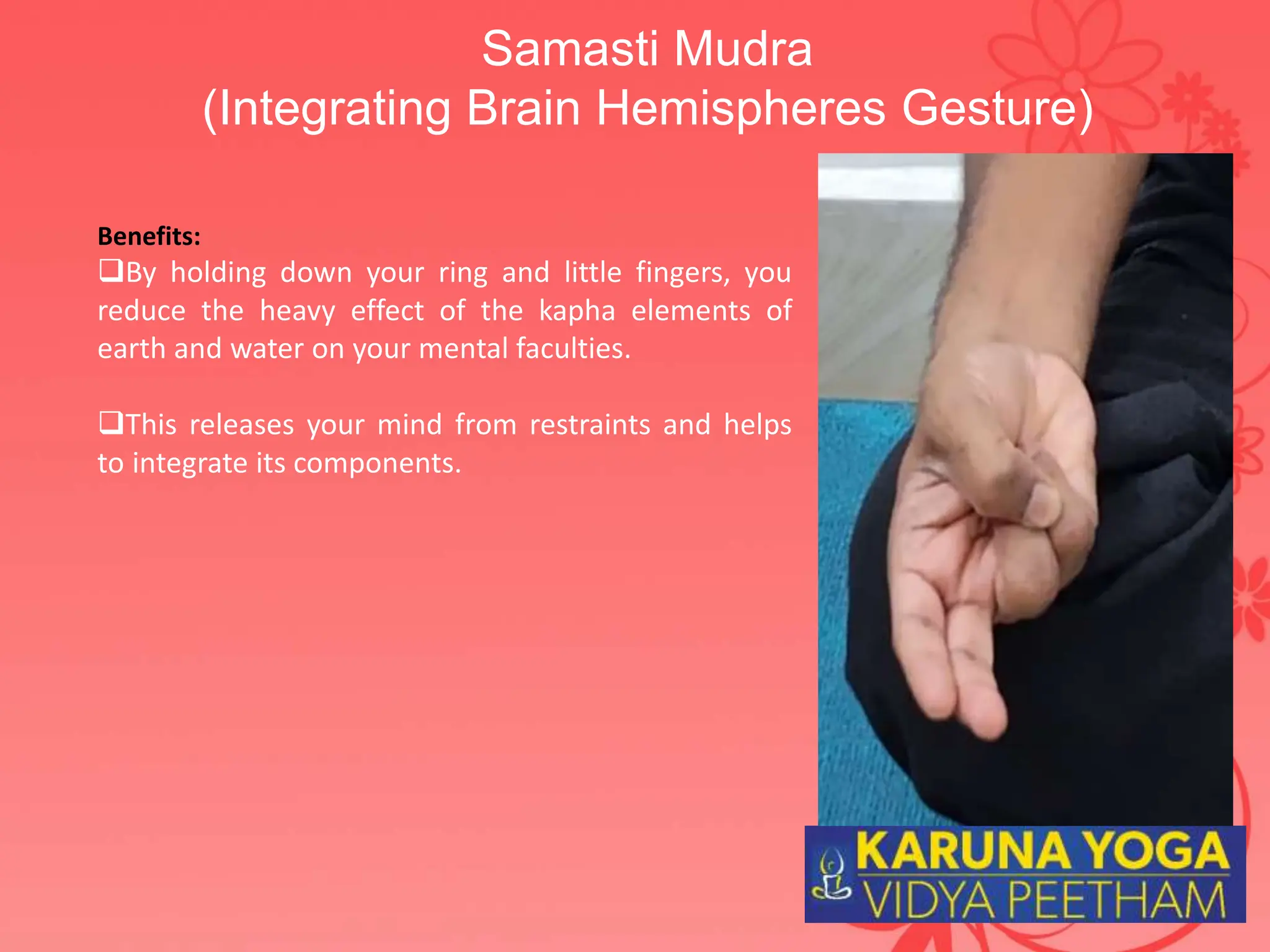 Samasti Mudra
(Integrating Brain Hemispheres Gesture)

Benefits:
❑By holding down your ring and little fingers, you reduce the heavy effect of the kapha elements of earth and water on your mental faculties.

❑This releases your mind from restraints and helps to integrate its components.

KARUNA YOGA
VIDYA PEETHAM